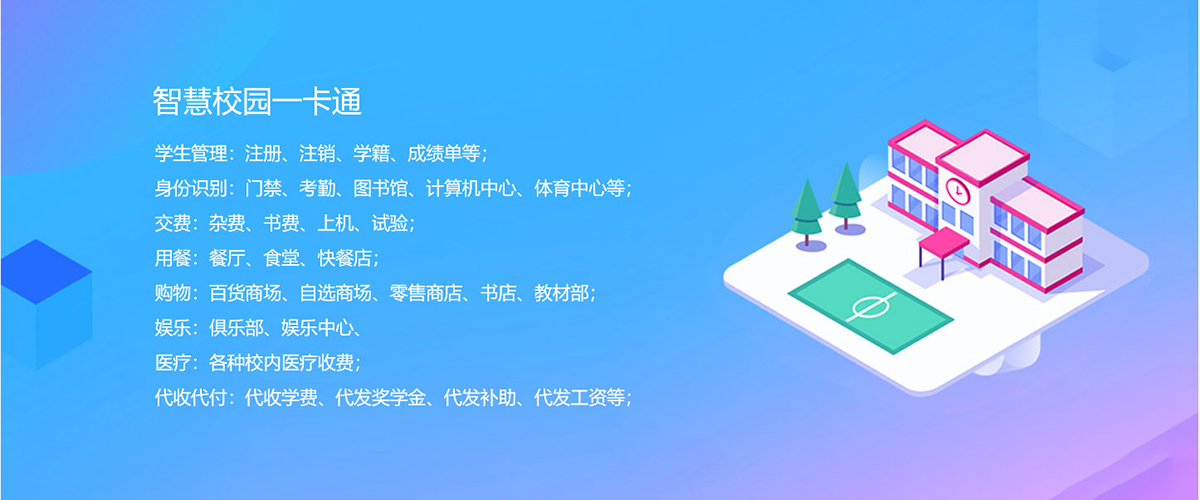 智慧校园一卡通

学生管理：注册、注销、学籍、成绩单等；

身份识别：门禁、考勤、图书馆、计算机中心、体育中心等；

交费：杂费、书费、上机、试验；

用餐：餐厅、食堂、快餐店；

购物：百货商场、自选商场、零售商店、书店、教材部；

娱乐：俱乐部、娱乐中心、

医疗：各种校内医疗收费；

代收代付：代收学费、代发奖学金、代发补助、代发工资等；